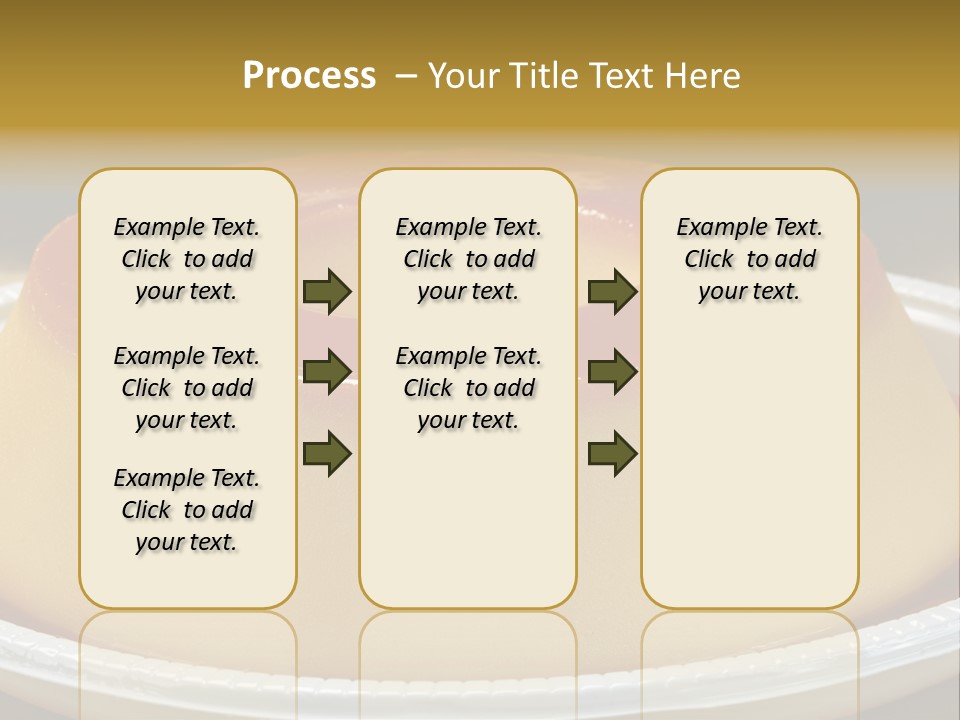 Process – Your Title Text Here

Example Text. Click to add your text.

Example Text. Click to add your text.

Example Text. Click to add your text.

Example Text. Click to add your text.

Example Text. Click to add your text.

Example Text. Click to add your text.